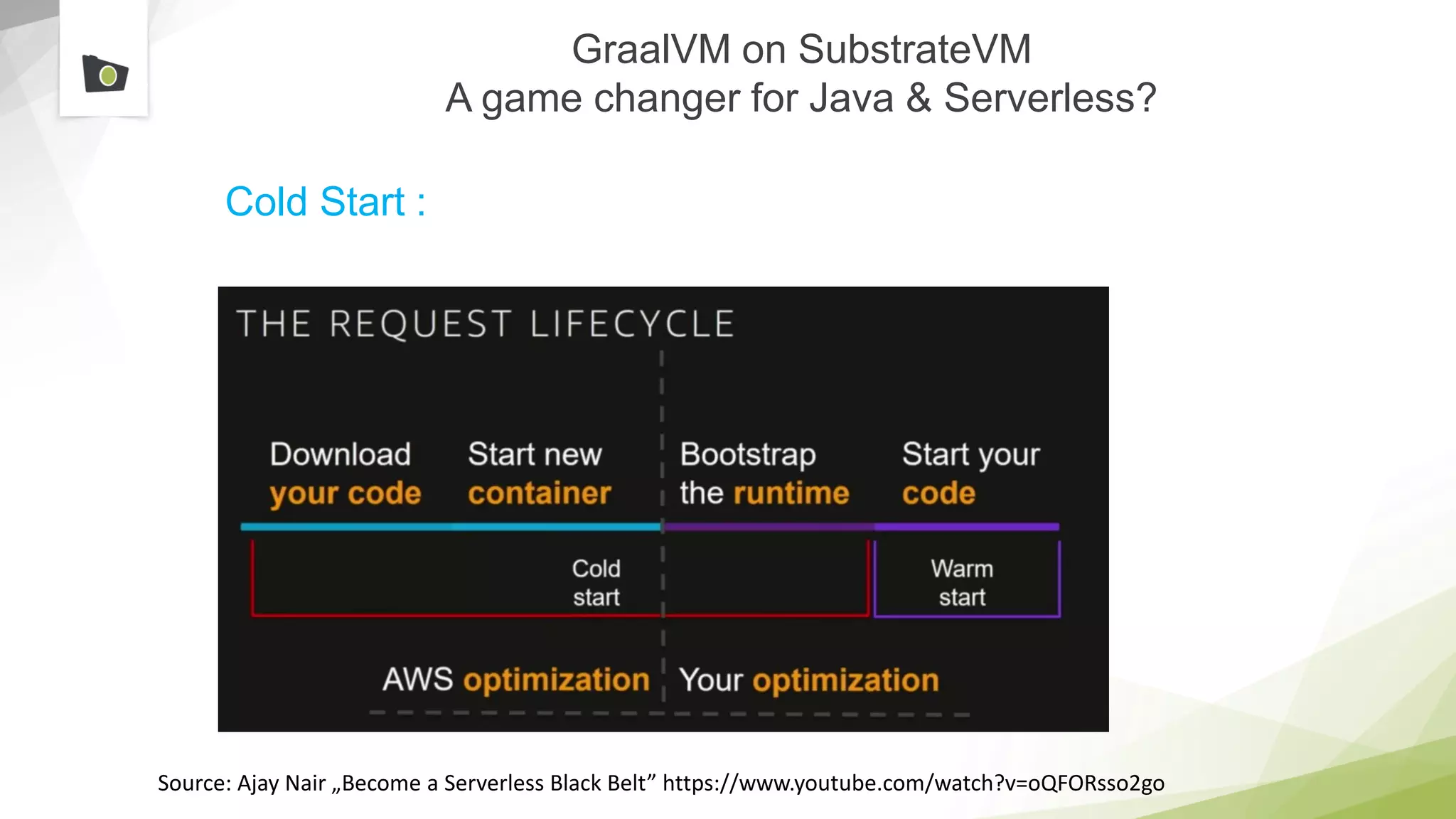 GraalVM on SubstrateVM
A game changer for Java & Serverless?

Cold Start :

THE REQUEST LIFECYCLE

Download your code

Start new container

Bootstrap the runtime

Start your code

Cold start

Warm start

AWS optimization

Your optimization

Source: Ajay Nair „Become a Serverless Black Belt” https://www.youtube.com/watch?v=oQFORsso2go